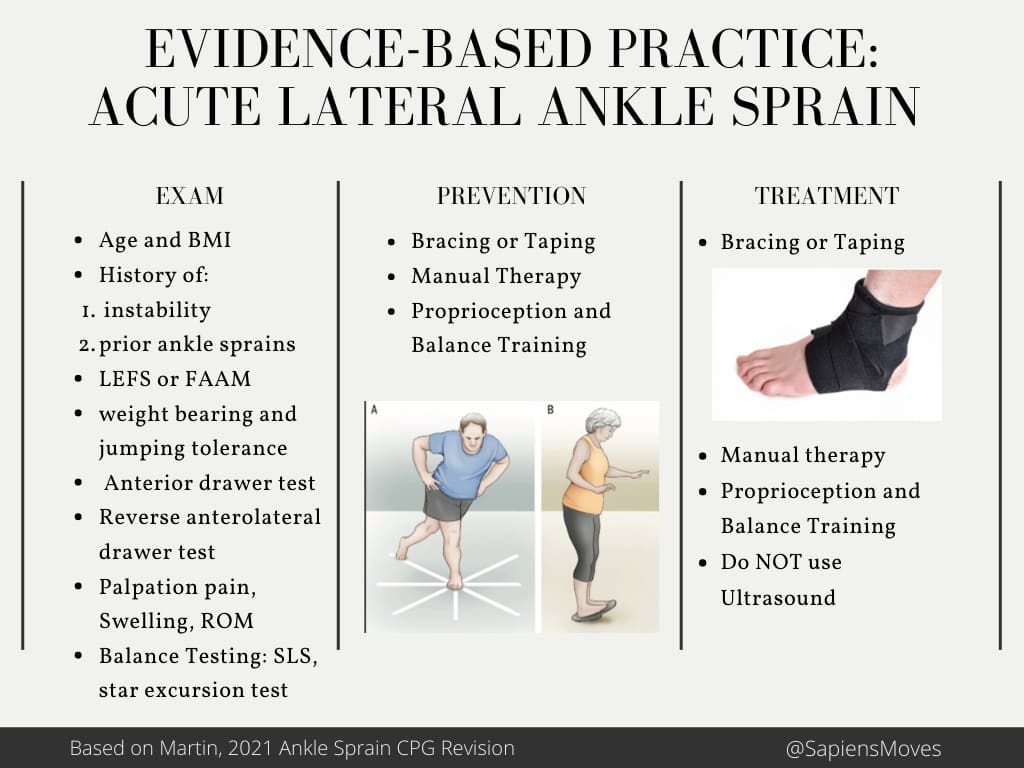 EVIDENCE-BASED PRACTICE: ACUTE LATERAL ANKLE SPRAIN

EXAM

- Age and BMI
- History of:
1. instability
2. prior ankle sprains
- LEFS or FAAM
- weight bearing and jumping tolerance
- Anterior drawer test
- Reverse anterolateral drawer test
- Palpation pain, Swelling, ROM
- Balance Testing: SLS, star excursion test

PREVENTION

- Bracing or Taping
- Manual Therapy
- Proprioception and Balance Training

A B

TREATMENT

- Bracing or Taping
- Manual therapy
- Proprioception and Balance Training
- Do NOT use Ultrasound

Based on Martin, 2021 Ankle Sprain CPG Revision

@SapiensMoves